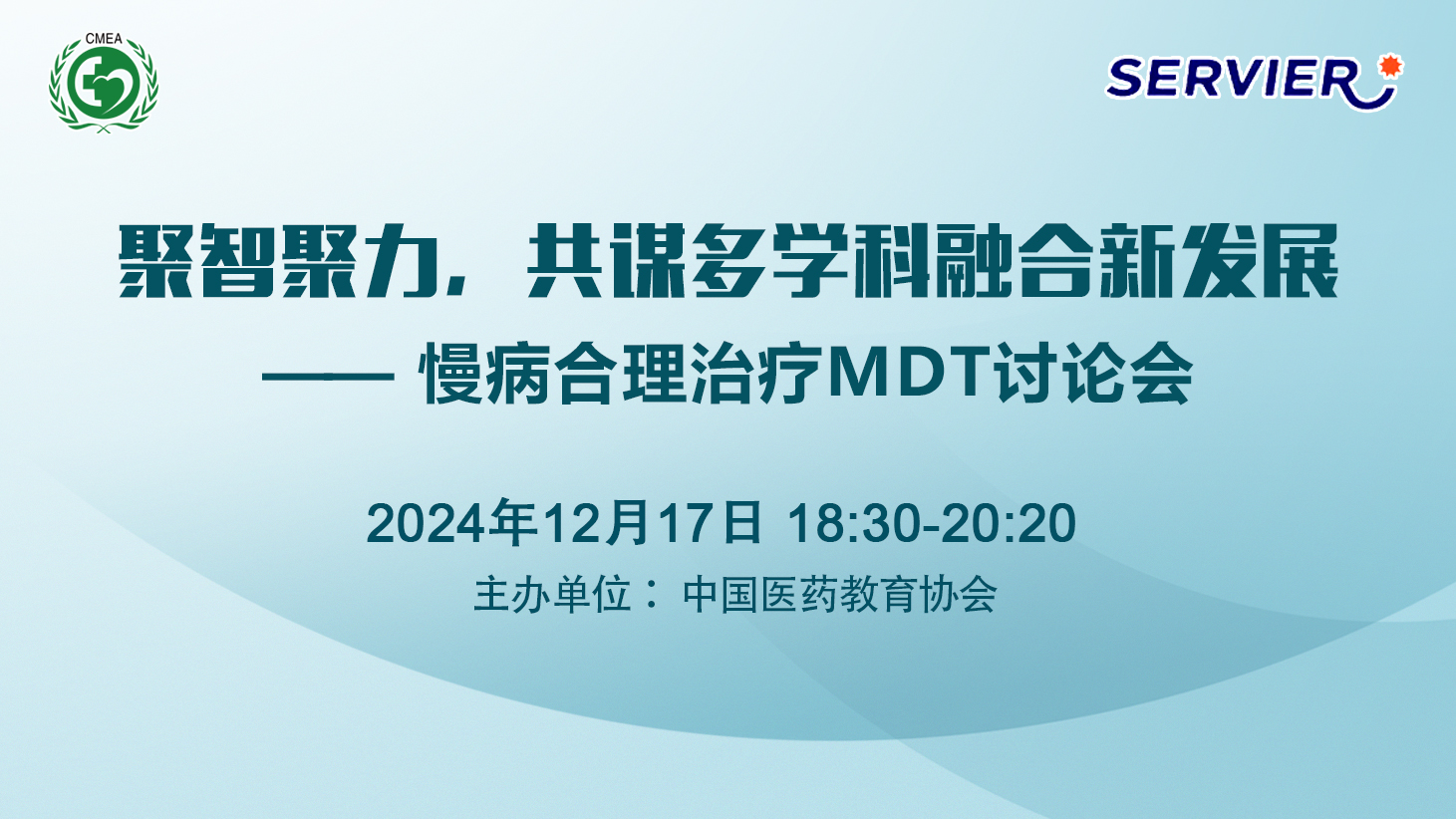 CMEA

SERVIER

聚智聚力，共谋多学科融合新发展

—— 慢病合理治疗MDT讨论会

2024年12月17日 18:30-20:20

主办单位：中国医药教育协会